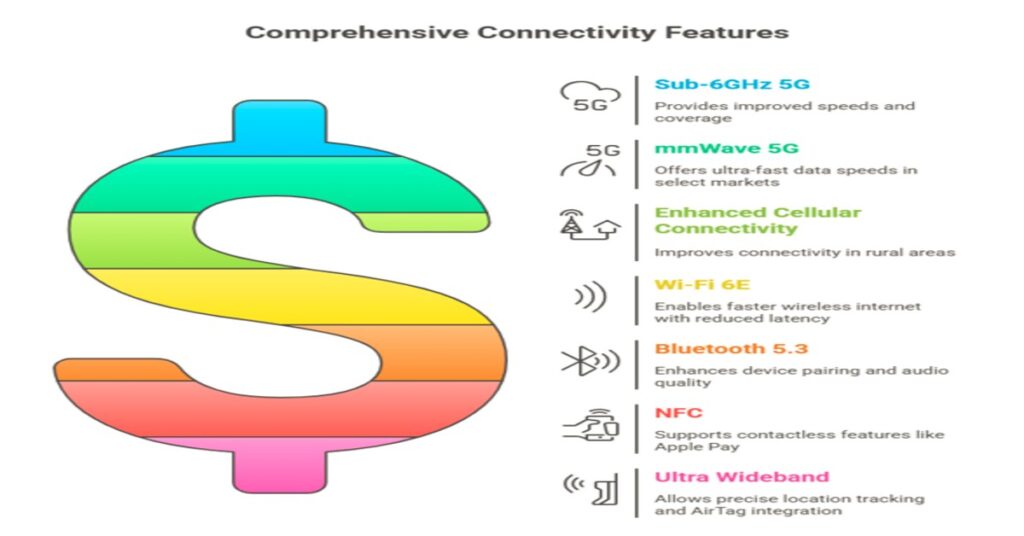 Comprehensive Connectivity Features

5G

Sub-6GHz 5G
Provides improved speeds and coverage

5G

mmWave 5G
Offers ultra-fast data speeds in select markets

Enhanced Cellular Connectivity
Improves connectivity in rural areas

Wi-Fi 6E
Enables faster wireless internet with reduced latency

Bluetooth 5.3
Enhances device pairing and audio quality

NFC
Supports contactless features like Apple Pay

Ultra Wideband
Allows precise location tracking and AirTag integration